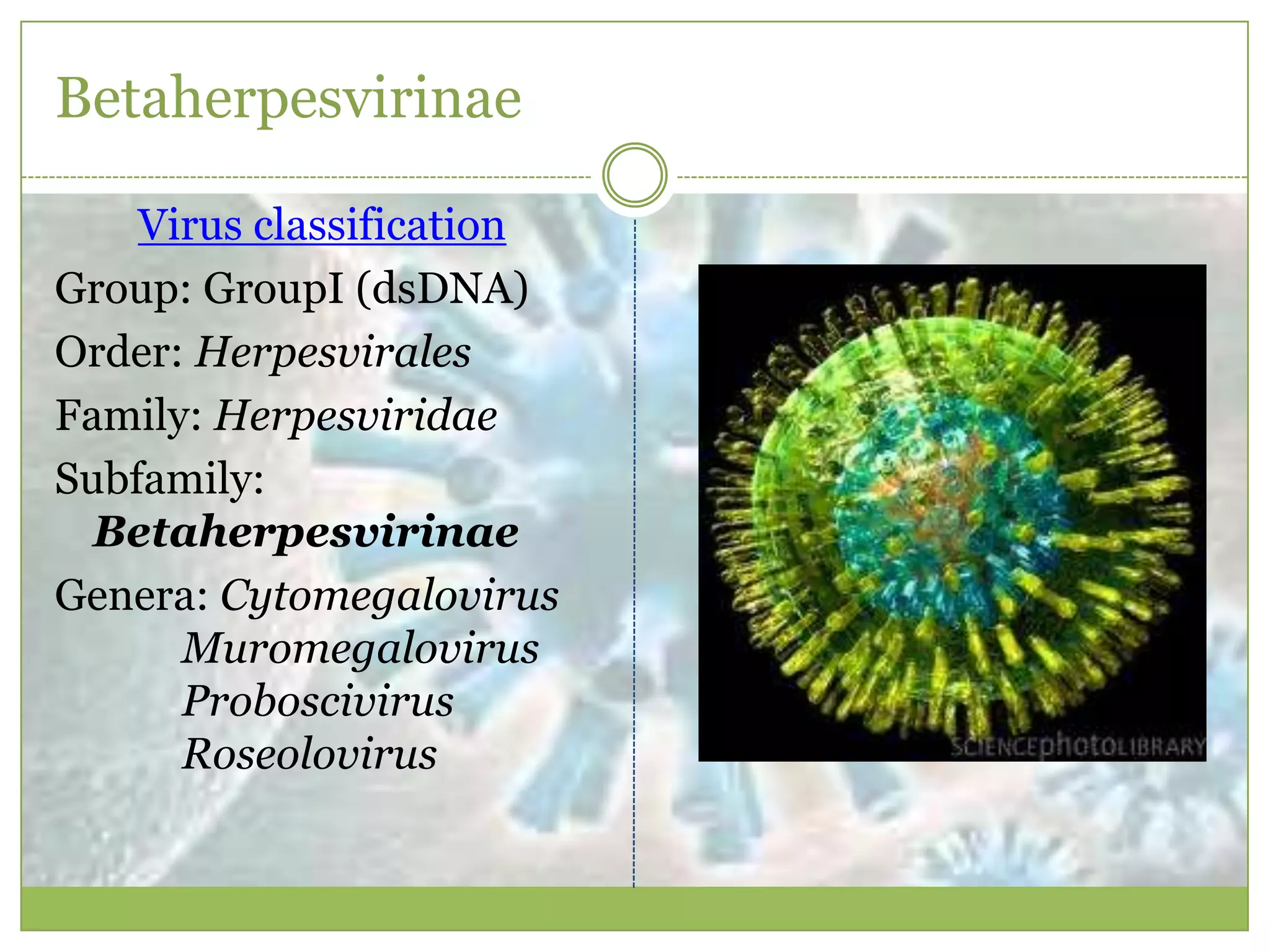 Betaherpesvirinae

Virus classification

Group: GroupI (dsDNA)

Order: Herpesvirales

Family: Herpesviridae

Subfamily: Betaherpesvirinae

Genera: Cytomegalovirus
Muromegalovirus
Proboscivirus
Roseolovirus

SCIENCEphotoLIBRARY